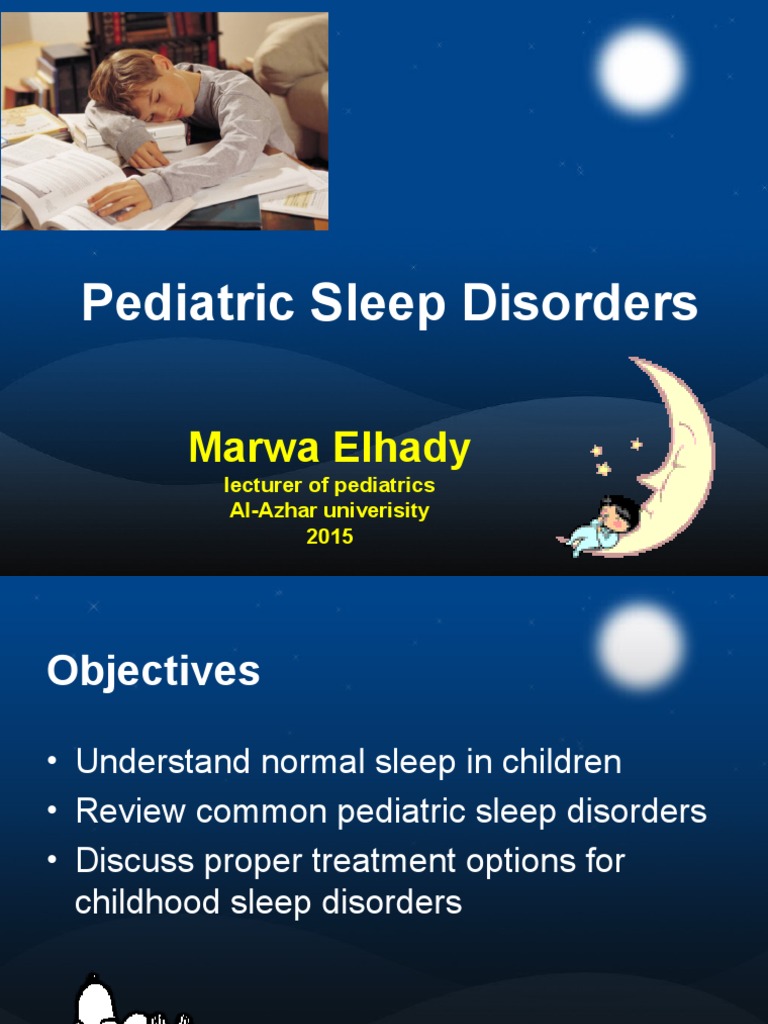 Pediatric Sleep Disorders

Marwa Elhady
lecturer of pediatrics
Al-Azhar univerisity
2015

Objectives

• Understand normal sleep in children
• Review common pediatric sleep disorders
• Discuss proper treatment options for childhood sleep disorders